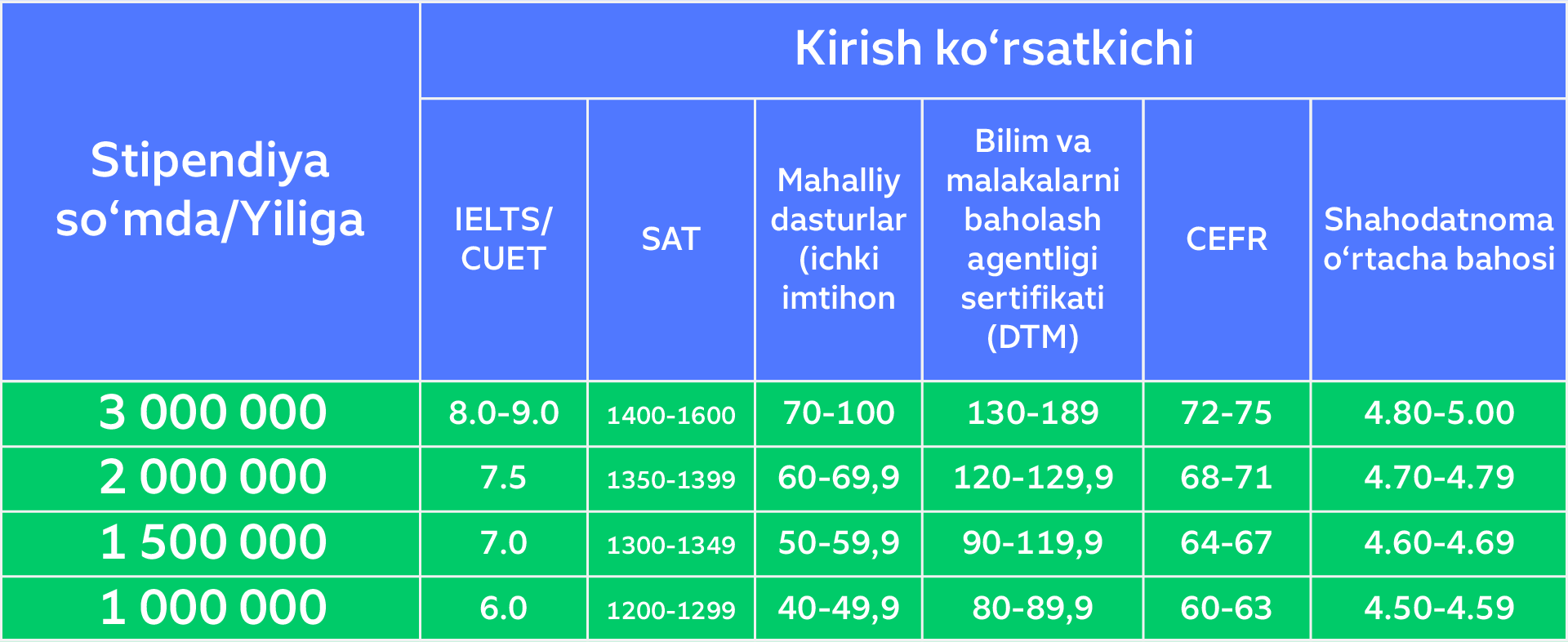 | Stipendiya so‘mda/Yiliga | Kirish ko‘rsatkichi | | | | | |
|---|---|---|---|---|---|---|
| | IELTS/ CUET | SAT | Mahalliy dasturlar (ichki imtihon | Bilim va malakalarni baholash agentligi sertifikati (DTM) | CEFR | Shahodatnoma o‘rtacha bahosi |
| 3 000 000 | 8.0-9.0 | 1400-1600 | 70-100 | 130-189 | 72-75 | 4.80-5.00 |
| 2 000 000 | 7.5 | 1350-1399 | 60-69,9 | 120-129,9 | 68-71 | 4.70-4.79 |
| 1 500 000 | 7.0 | 1300-1349 | 50-59,9 | 90-119,9 | 64-67 | 4.60-4.69 |
| 1 000 000 | 6.0 | 1200-1299 | 40-49,9 | 80-89,9 | 60-63 | 4.50-4.59 |